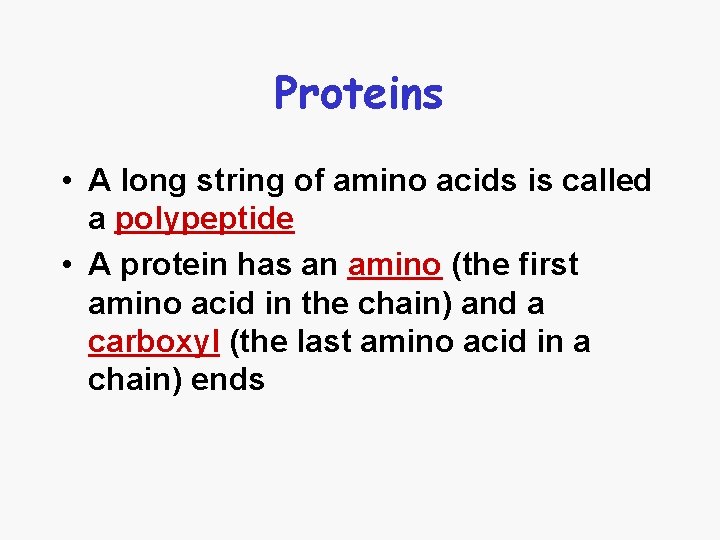 Proteins

• A long string of amino acids is called a polypeptide

• A protein has an amino (the first amino acid in the chain) and a carboxyl (the last amino acid in a chain) ends